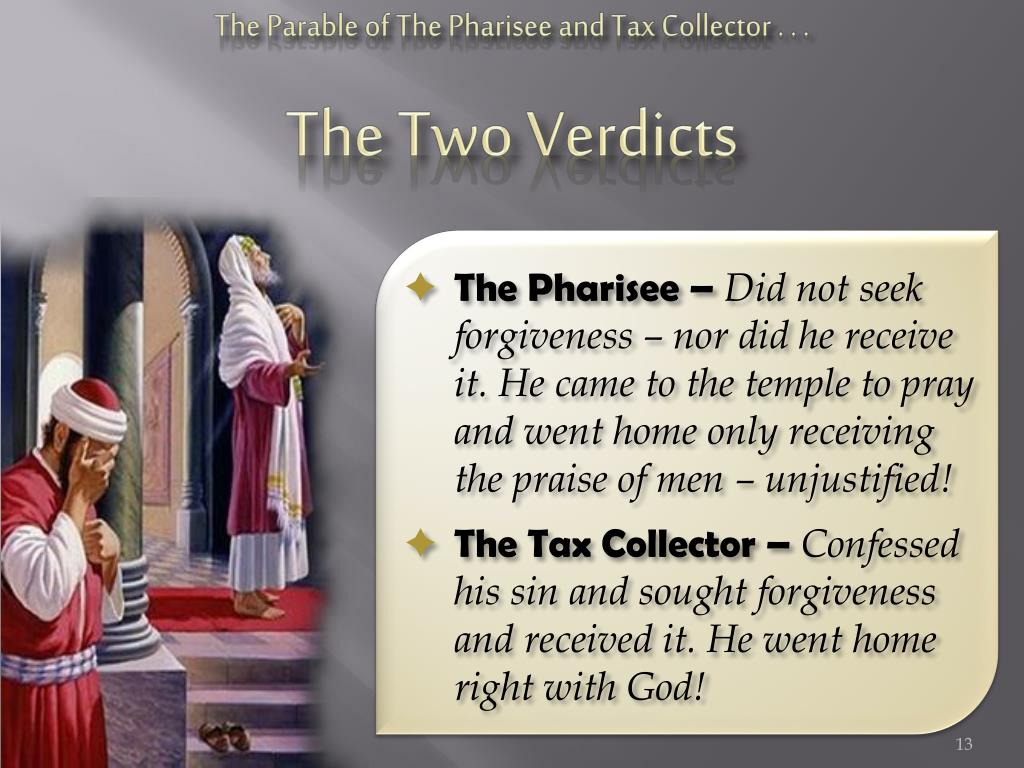 The Parable of The Pharisee and Tax Collector . . .

The Two Verdicts

The Pharisee – Did not seek forgiveness – nor did he receive it. He came to the temple to pray and went home only receiving the praise of men – unjustified!

The Tax Collector – Confessed his sin and sought forgiveness and received it. He went home right with God!

13